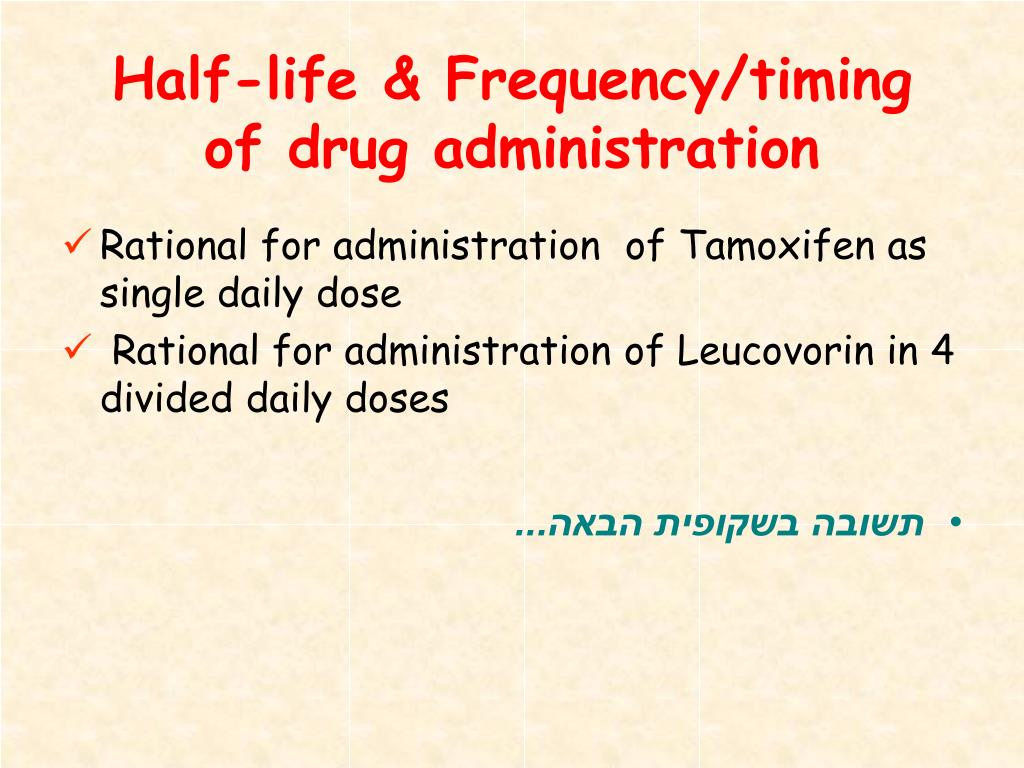 Half-life & Frequency/timing of drug administration

✓ Rational for administration of Tamoxifen as single daily dose
✓ Rational for administration of Leucovorin in 4 divided daily doses

• תשובה בשקופית הבאה...